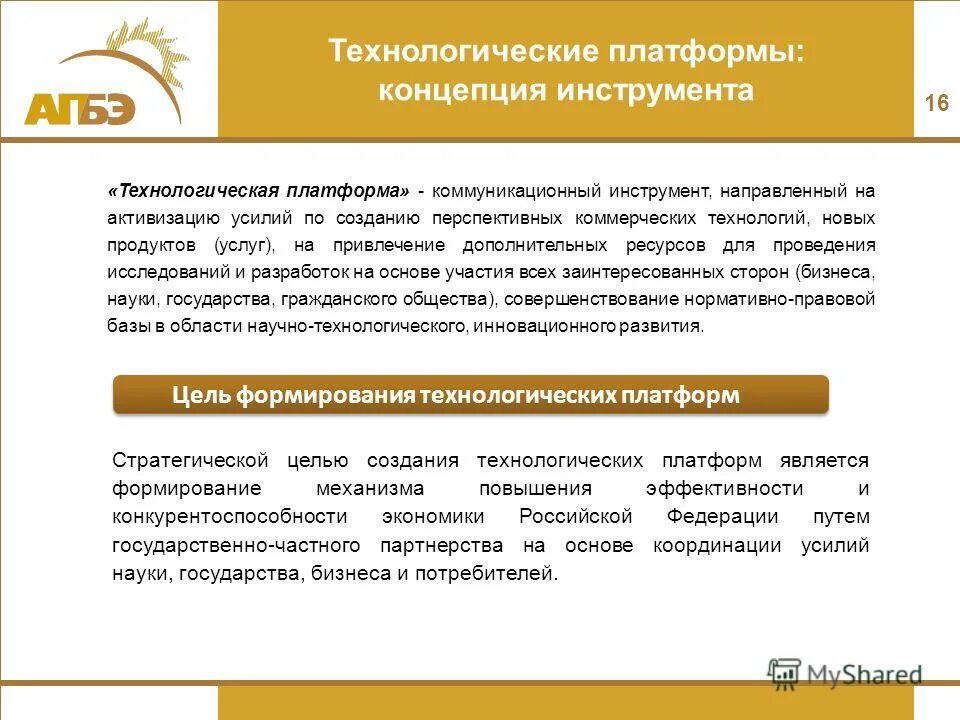 АПБЭ

Технологические платформы: концепция инструмента

16

«Технологическая платформа» - коммуникационный инструмент, направленный на активизацию усилий по созданию перспективных коммерческих технологий, новых продуктов (услуг), на привлечение дополнительных ресурсов для проведения исследований и разработок на основе участия всех заинтересованных сторон (бизнеса, науки, государства, гражданского общества), совершенствование нормативно-правовой базы в области научно-технологического, инновационного развития.

Цель формирования технологических платформ

Стратегической целью создания технологических платформ является формирование механизма повышения эффективности и конкурентоспособности экономики Российской Федерации путем государственно-частного партнерства на основе координации усилий науки, государства, бизнеса и потребителей.

MyShared